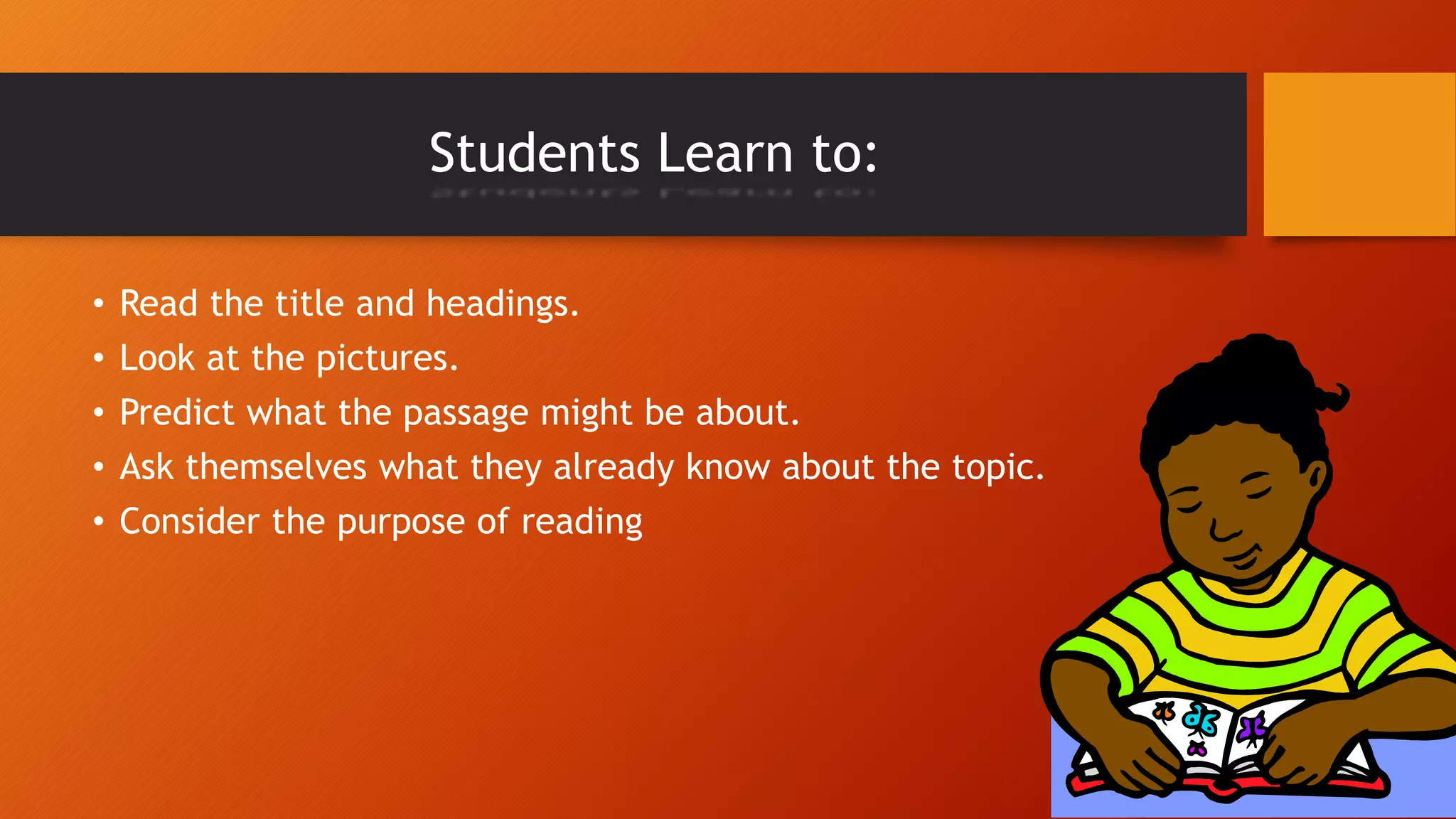 Students Learn to:

• Read the title and headings.
• Look at the pictures.
• Predict what the passage might be about.
• Ask themselves what they already know about the topic.
• Consider the purpose of reading